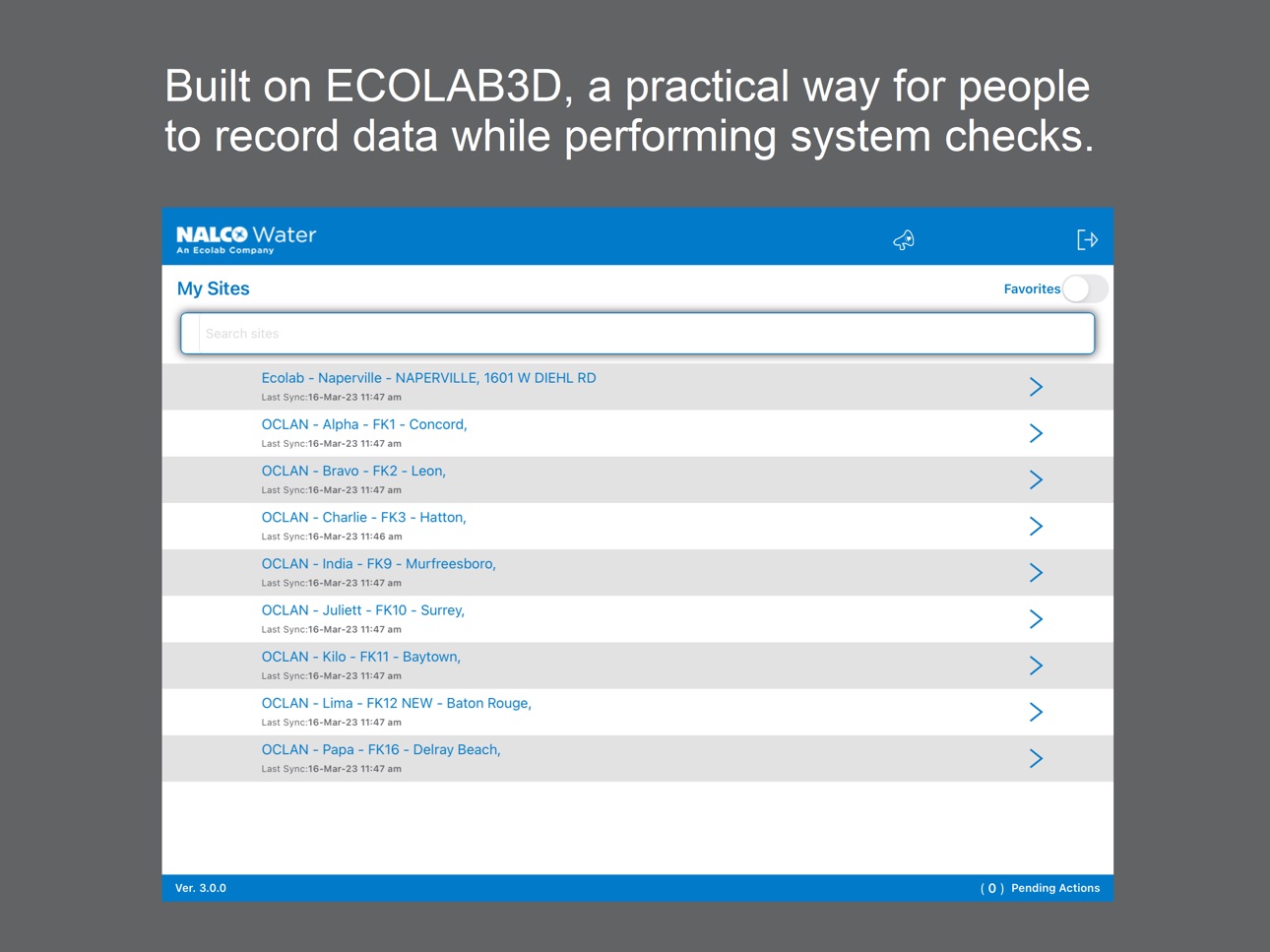 Built on ECOLAB3D, a practical way for people to record data while performing system checks.

NALCO Water
An Ecolab Company

My Sites

Favorites

Search sites

Ecolab - Naperville - NAPERVILLE, 1601 W DIEHL RD
Last Sync:16-Mar-23 11:47 am

OCLAN - Alpha - FK1 - Concord,
Last Sync:16-Mar-23 11:47 am

OCLAN - Bravo - FK2 - Leon,
Last Sync:16-Mar-23 11:47 am

OCLAN - Charlie - FK3 - Hatton,
Last Sync:16-Mar-23 11:46 am

OCLAN - India - FK9 - Murfreesboro,
Last Sync:16-Mar-23 11:47 am

OCLAN - Juliett - FK10 - Surrey,
Last Sync:16-Mar-23 11:47 am

OCLAN - Kilo - FK11 - Baytown,
Last Sync:16-Mar-23 11:47 am

OCLAN - Lima - FK12 NEW - Baton Rouge,
Last Sync:16-Mar-23 11:47 am

OCLAN - Papa - FK16 - Delray Beach,
Last Sync:16-Mar-23 11:47 am

Ver. 3.0.0

( 0 ) Pending Actions